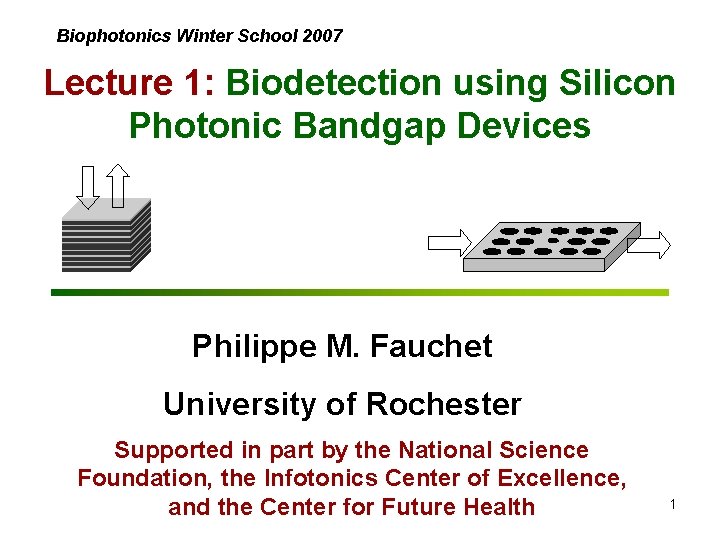 Biophotonics Winter School 2007

Lecture 1: Biodetection using Silicon Photonic Bandgap Devices

Philippe M. Fauchet

University of Rochester

Supported in part by the National Science Foundation, the Infotonics Center of Excellence, and the Center for Future Health

1